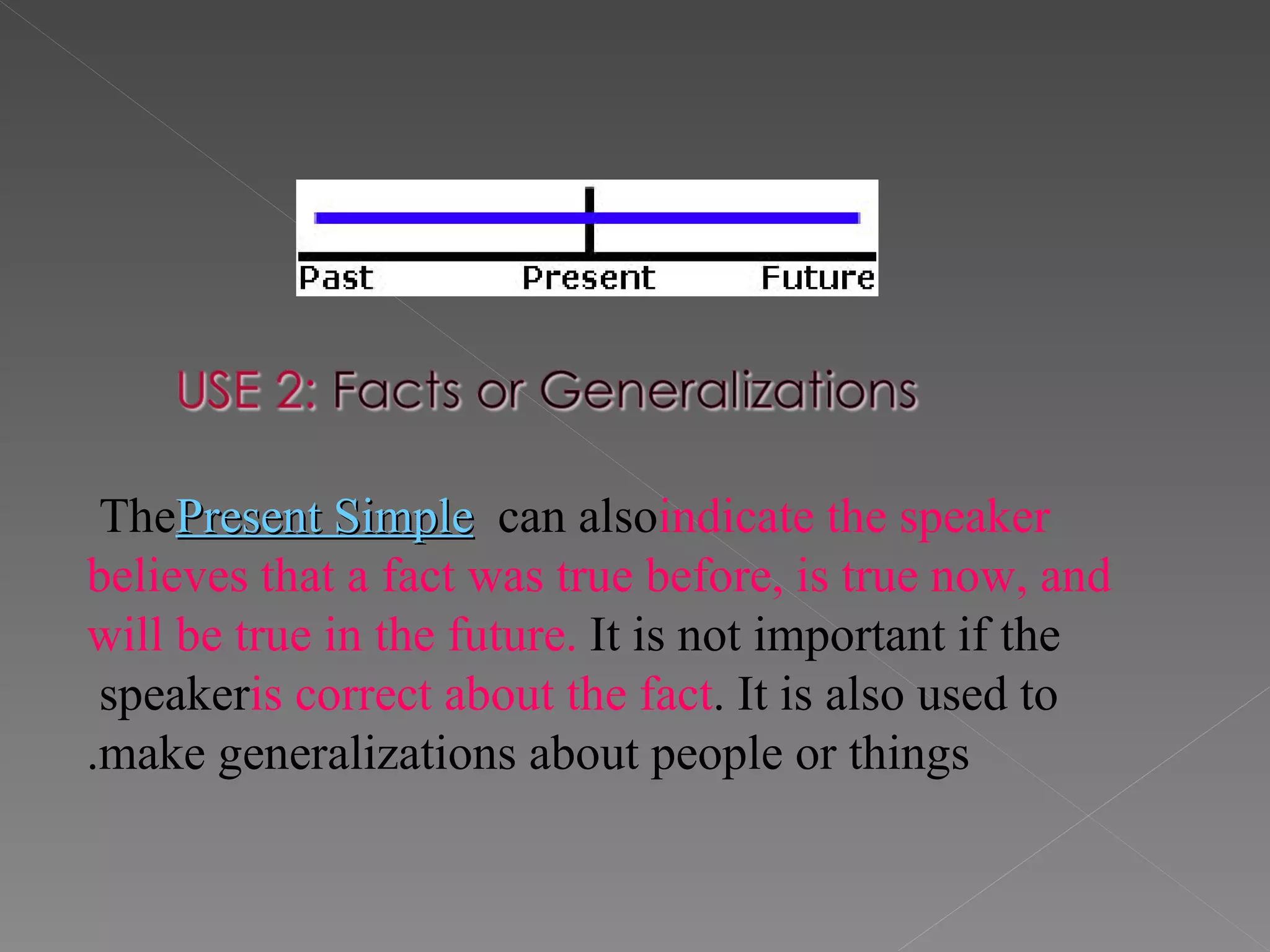 Past Present Future

USE 2: Facts or Generalizations

ThePresent Simple can alsoindicate the speaker believes that a fact was true before, is true now, and will be true in the future. It is not important if the speakeris correct about the fact. It is also used to .make generalizations about people or things